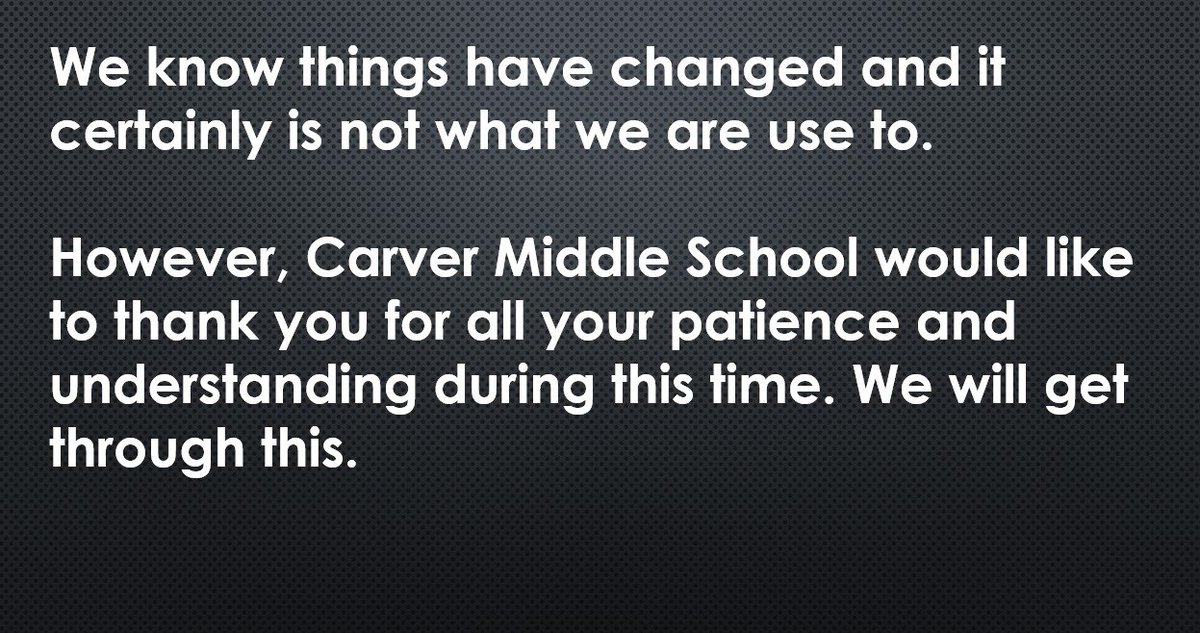 We know things have changed and it certainly is not what we are use to.

However, Carver Middle School would like to thank you for all your patience and understanding during this time. We will get through this.